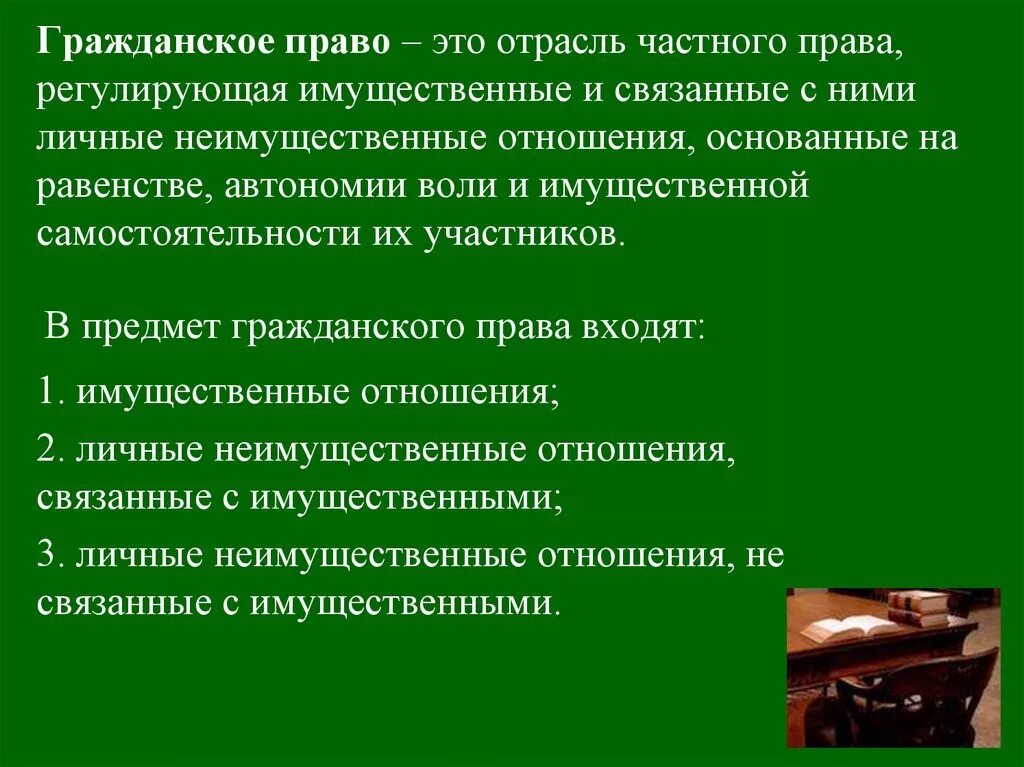 Гражданское право – это отрасль частного права, регулирующая имущественные и связанные с ними личные неимущественные отношения, основанные на равенстве, автономии воли и имущественной самостоятельности их участников.

В предмет гражданского права входят:

1. имущественные отношения;

2. личные неимущественные отношения, связанные с имущественными;

3. личные неимущественные отношения, не связанные с имущественными.